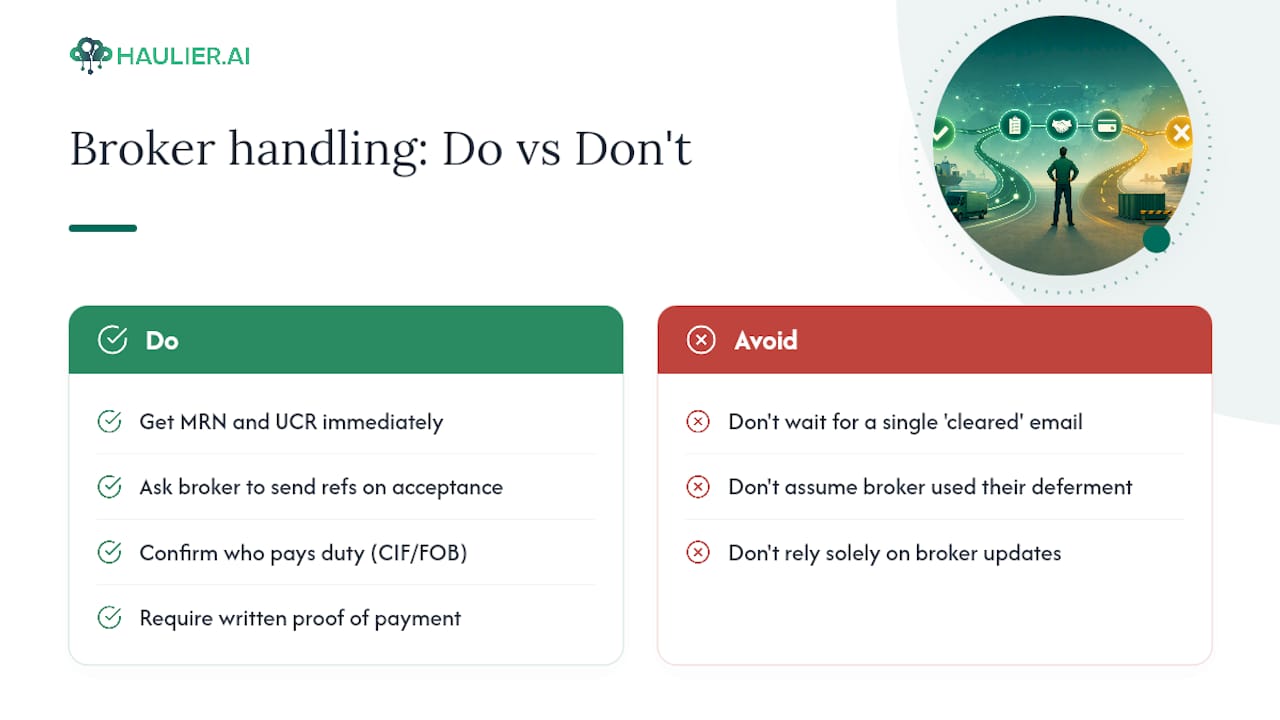 HAULIER.AI

Broker handling: Do vs Don't

Do

Get MRN and UCR immediately

Ask broker to send refs on acceptance

Confirm who pays duty (CIF/FOB)

Require written proof of payment

Avoid

Don't wait for a single 'cleared' email

Don't assume broker used their deferment

Don't rely solely on broker updates